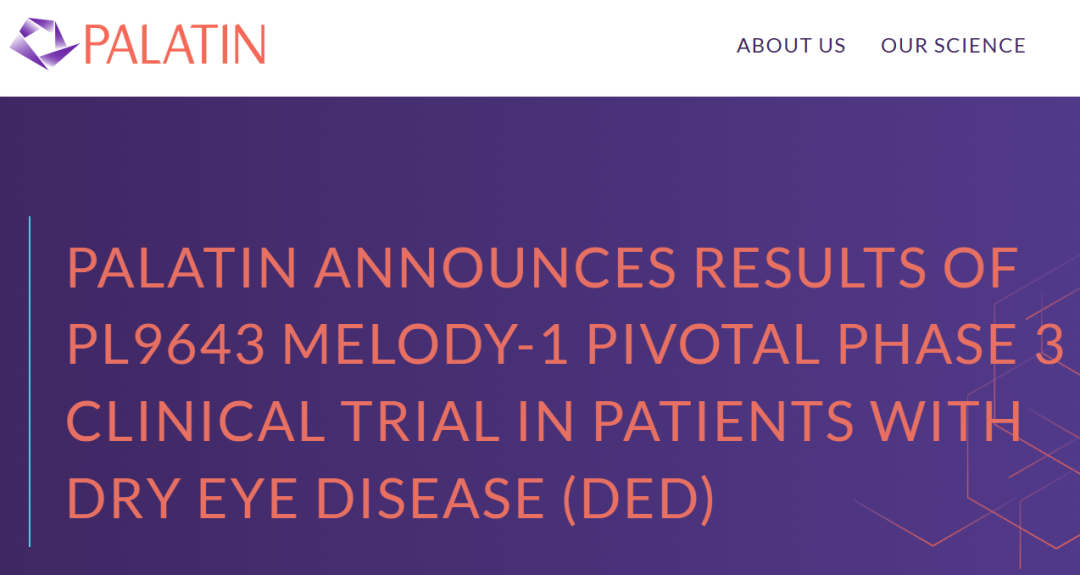 PALATIN

ABOUT US OUR SCIENCE

PALATIN ANNOUNCES RESULTS OF PL9643 MELODY-1 PIVOTAL PHASE 3 CLINICAL TRIAL IN PATIENTS WITH DRY EYE DISEASE (DED)